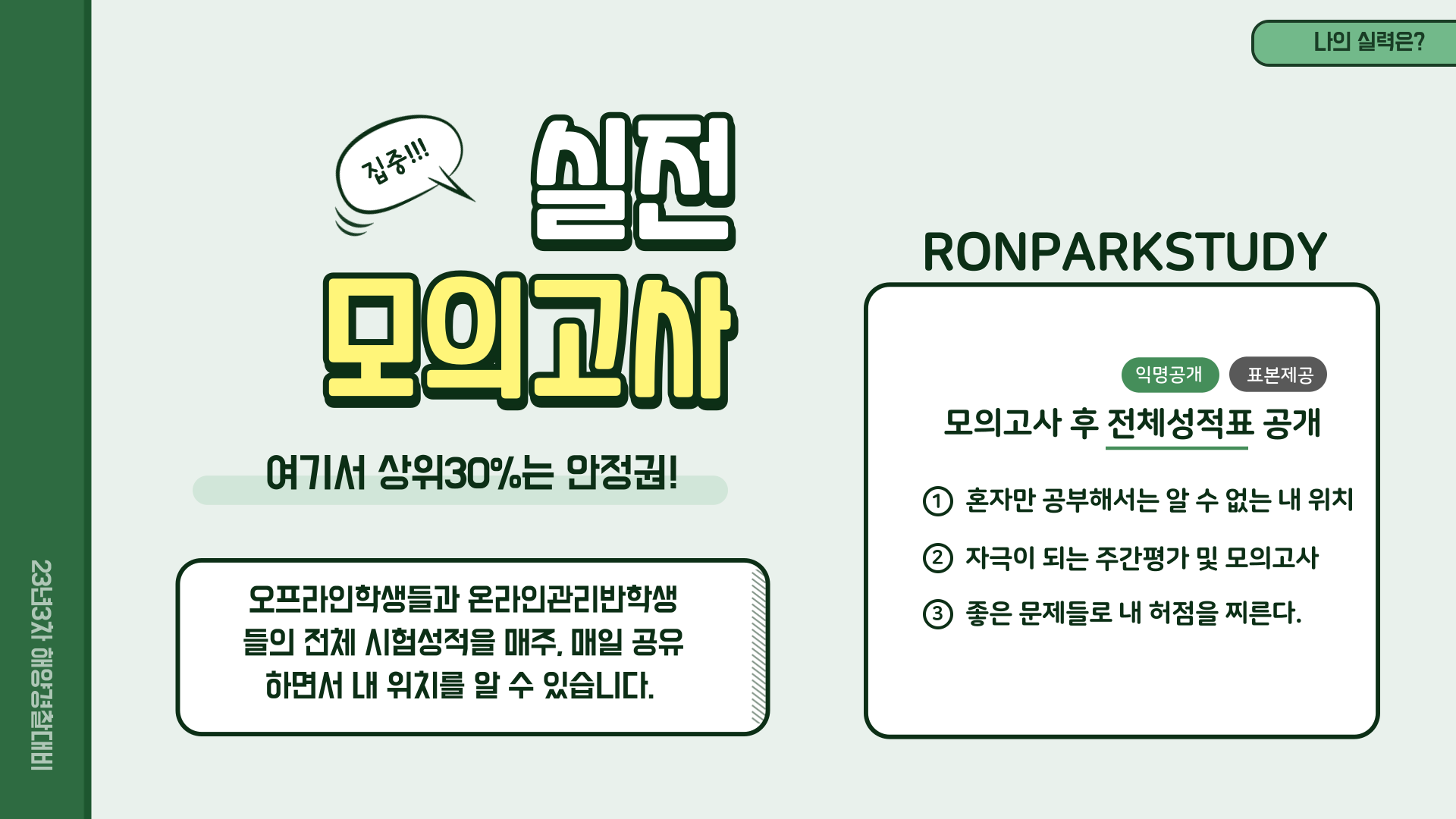 23년3차 해양경찰대비

나의 실력은?

집중!!!

실전

모의고사

여기서 상위30%는 안정권!

오프라인학생들과 온라인관리반학생들의 전체 시험성적을 매주, 매일 공유하면서 내 위치를 알 수 있습니다.

RONPARKSTUDY

익명공개 표본제공

모의고사 후 전체성적표 공개

① 혼자만 공부해서는 알 수 없는 내 위치

② 자극이 되는 주간평가 및 모의고사

③ 좋은 문제들로 내 허점을 찌른다.